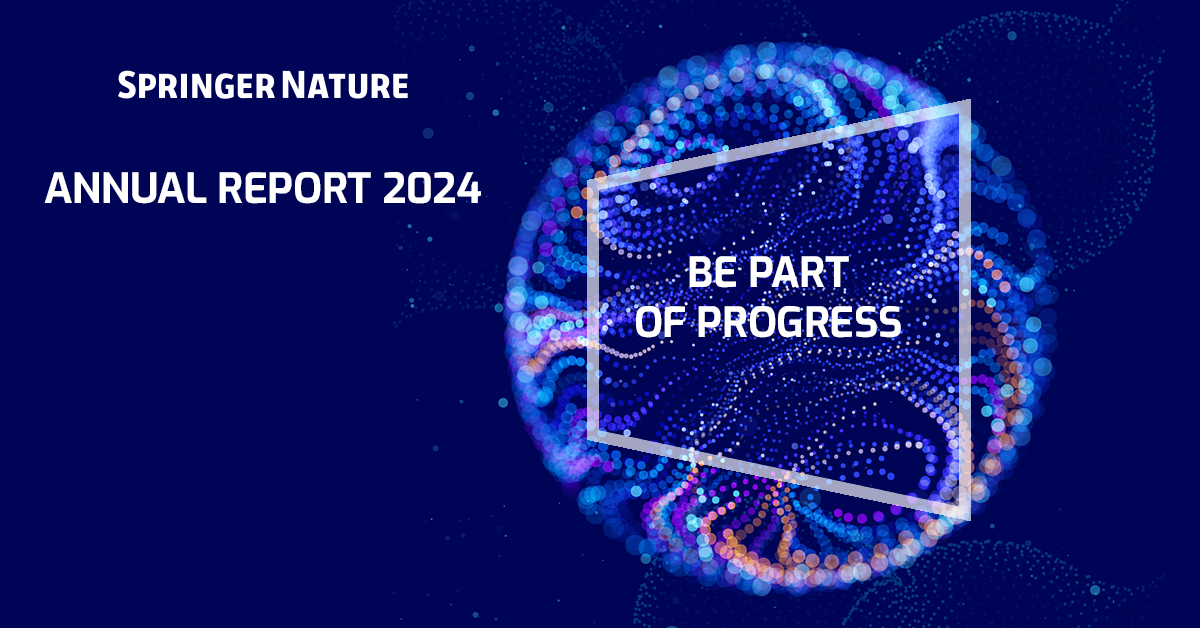 SPRINGER NATURE

ANNUAL REPORT 2024

BE PART
OF PROGRESS